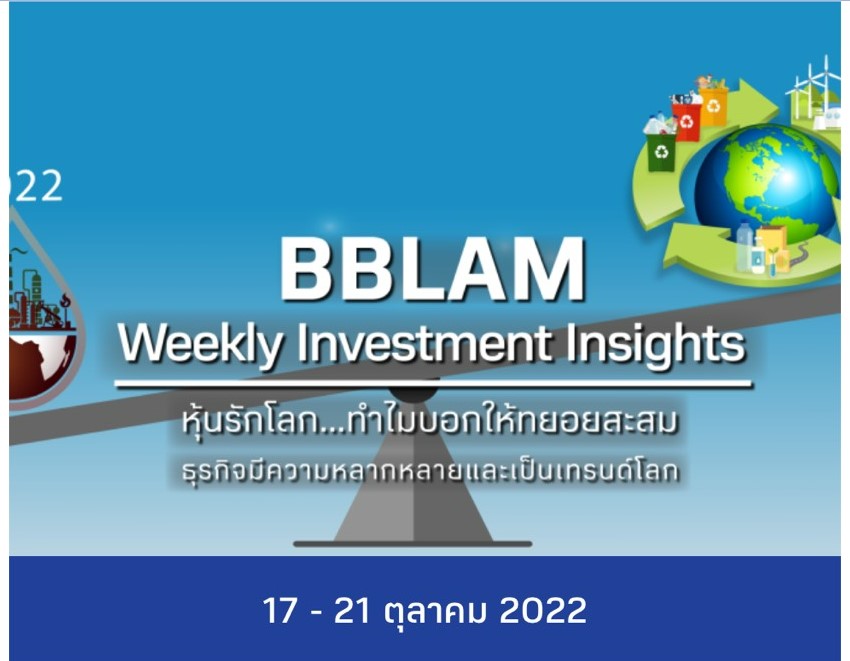 22

BBLAM
Weekly Investment Insights

หุ้นรักโลก...ทำไมบอกให้ทยอยสะสม
ธุรกิจมีความหลากหลายและเป็นเทรนด์โลก

17 - 21 ตุลาคม 2022